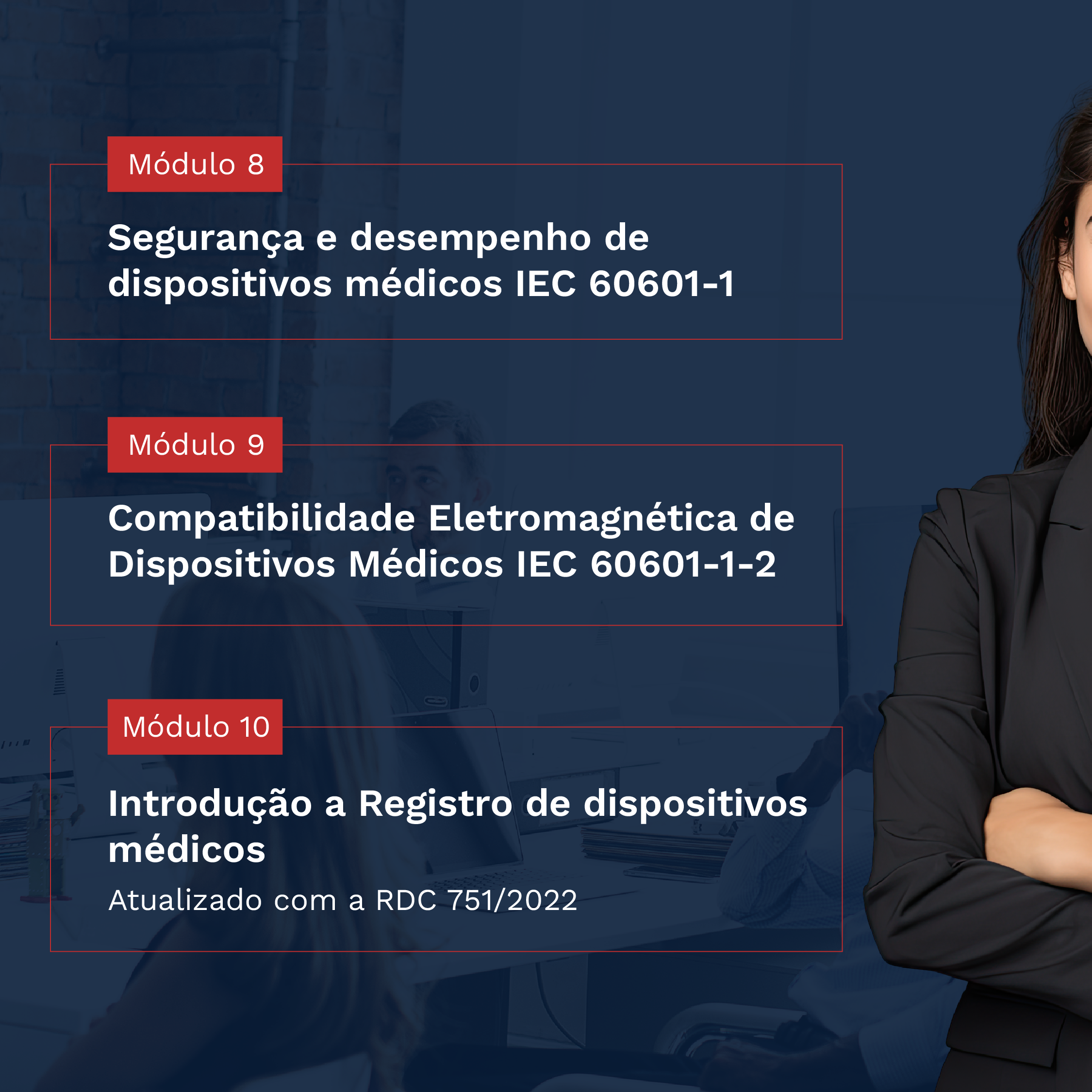 Módulo 8

Segurança e desempenho de dispositivos médicos IEC 60601-1

Módulo 9

Compatibilidade Eletromagnética de Dispositivos Médicos IEC 60601-1-2

Módulo 10

Introdução a Registro de dispositivos médicos

Atualizado com a RDC 751/2022